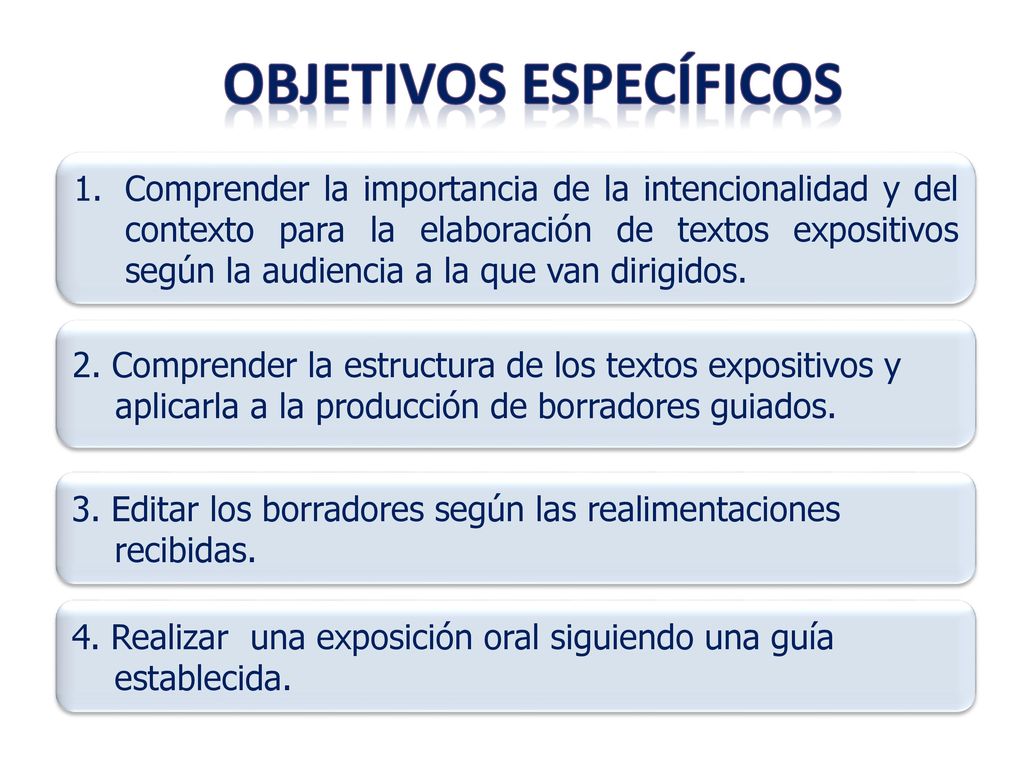 OBJETIVOS ESPECÍFICOS

1. Comprender la importancia de la intencionalidad y del contexto para la elaboración de textos expositivos según la audiencia a la que van dirigidos.

2. Comprender la estructura de los textos expositivos y aplicarla a la producción de borradores guiados.

3. Editar los borradores según las realimentaciones recibidas.

4. Realizar una exposición oral siguiendo una guía establecida.